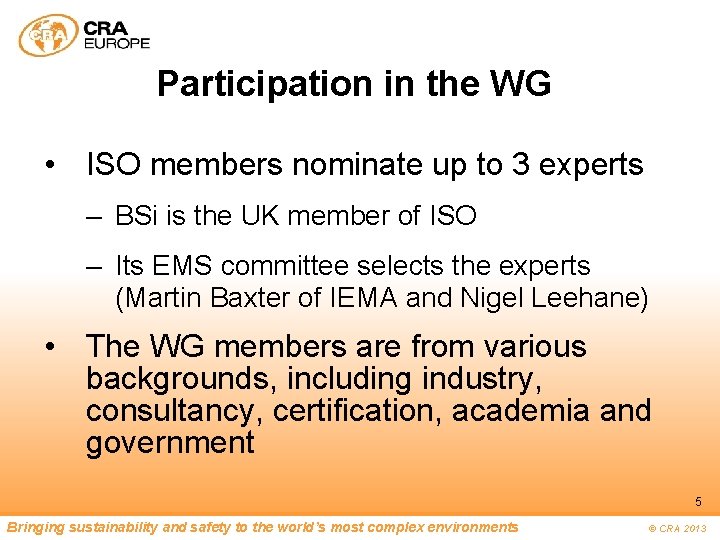 CRA
CRA
EUROPE

Participation in the WG

• ISO members nominate up to 3 experts
– BSi is the UK member of ISO
– Its EMS committee selects the experts (Martin Baxter of IEMA and Nigel Leehane)

• The WG members are from various backgrounds, including industry, consultancy, certification, academia and government

5

Bringing sustainability and safety to the world's most complex environments

© CRA 2013